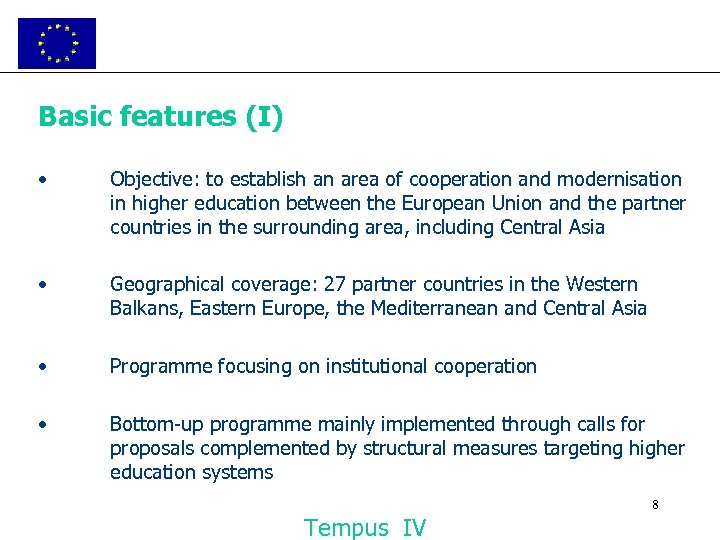 Basic features (I)

• Objective: to establish an area of cooperation and modernisation in higher education between the European Union and the partner countries in the surrounding area, including Central Asia

• Geographical coverage: 27 partner countries in the Western Balkans, Eastern Europe, the Mediterranean and Central Asia

• Programme focusing on institutional cooperation

• Bottom-up programme mainly implemented through calls for proposals complemented by structural measures targeting higher education systems

8

Tempus IV